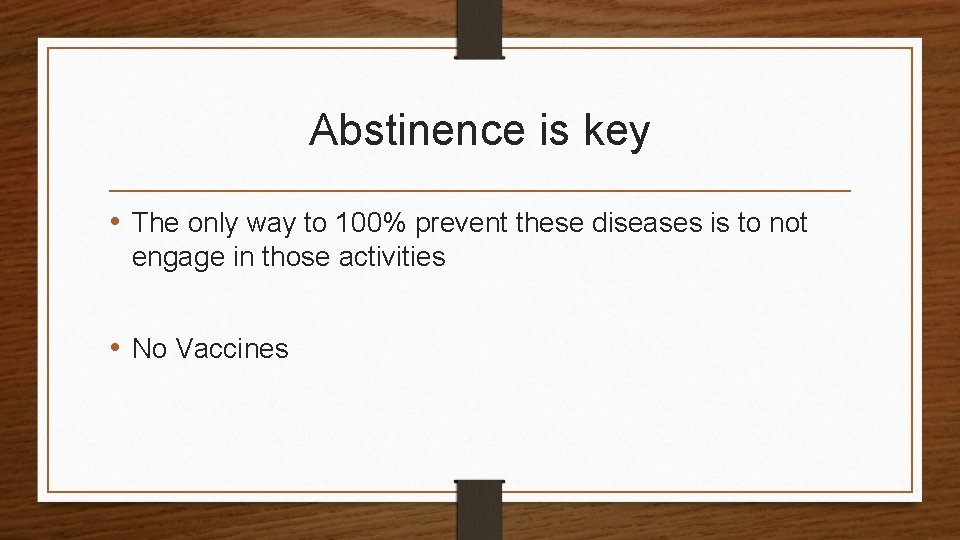 Abstinence is key

• The only way to 100% prevent these diseases is to not engage in those activities

• No Vaccines